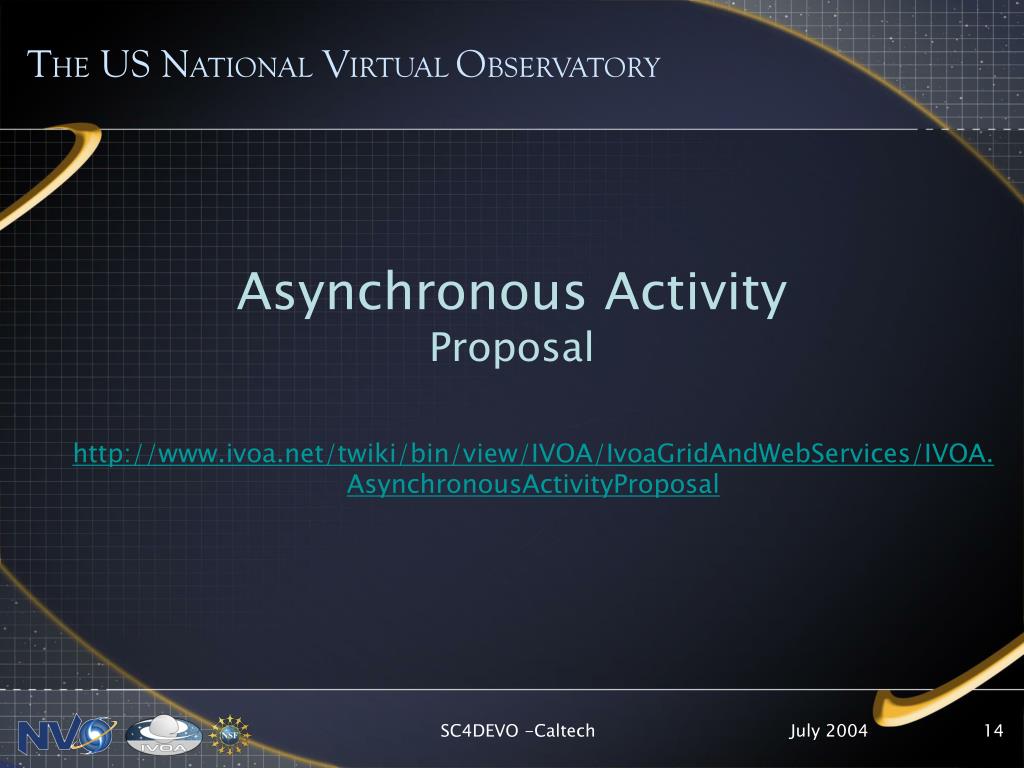 THE US NATIONAL VIRTUAL OBSERVATORY

Asynchronous Activity
Proposal

http://www.ivoa.net/twiki/bin/view/IVOA/IvoaGridAndWebServices/IVOA.AsynchronousActivityProposal

NVO IVOA NSF

SC4DEVO -Caltech

July 2004

14